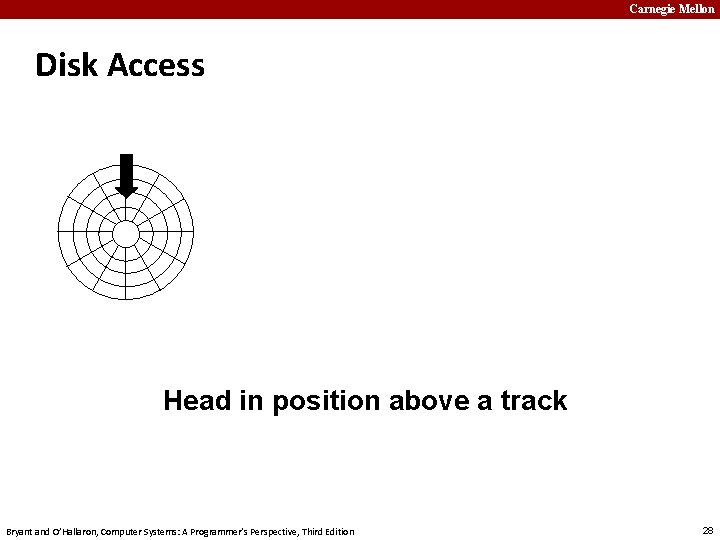 Carnegie Mellon

Disk Access

Head in position above a track

Bryant and O'Hallaron, Computer Systems: A Programmer's Perspective, Third Edition

28